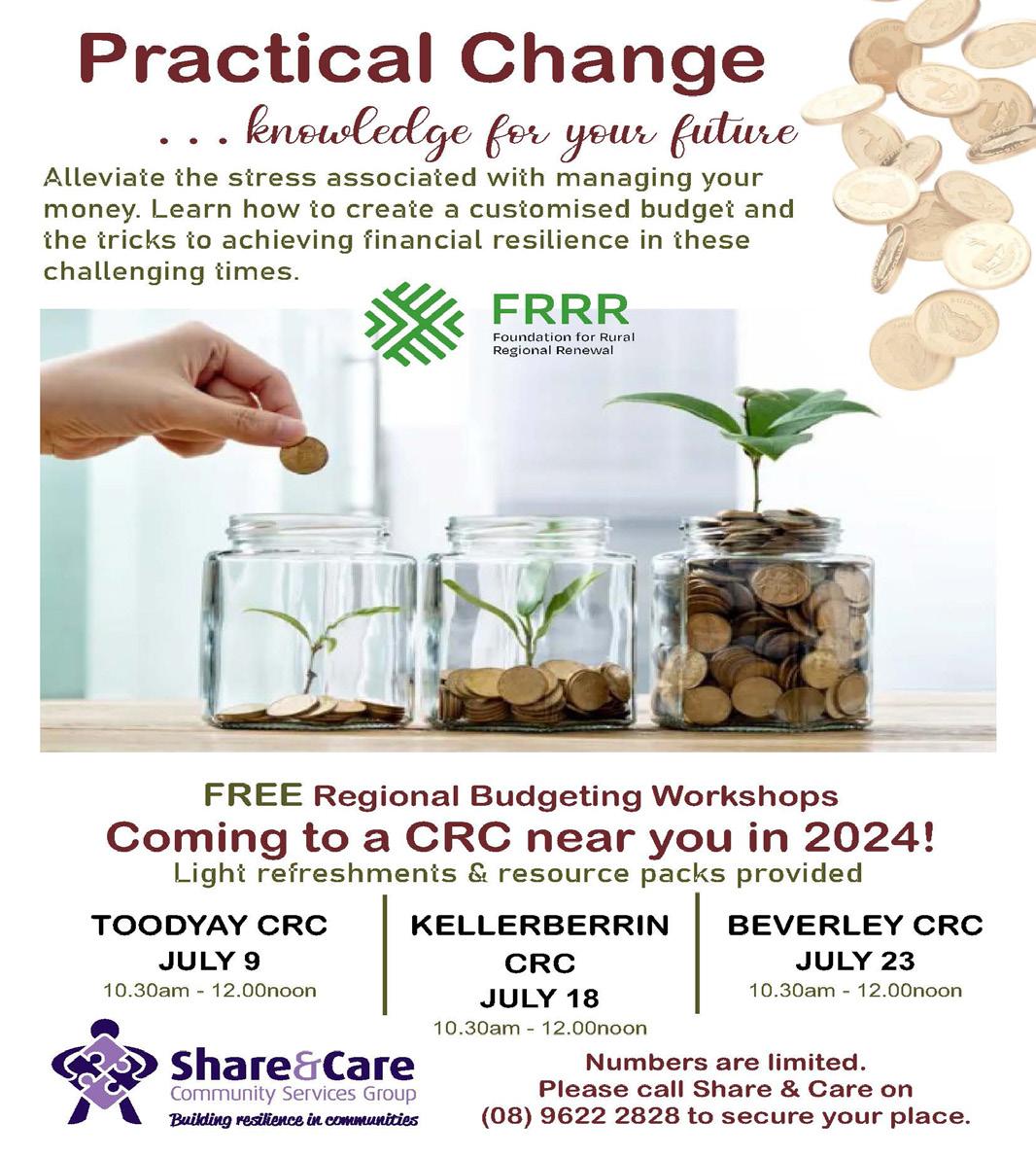 Practical Change

. . . knowledge for your future

Alleviate the stress associated with managing your money. Learn how to create a customised budget and the tricks to achieving financial resilience in these challenging times.

FRRR
Foundation for Rural Regional Renewal

FREE Regional Budgeting Workshops
Coming to a CRC near you in 2024!
Light refreshments & resource packs provided

TOODYAY CRC
JULY 9
10.30am - 12.00noon

KELLERBERRIN CRC
JULY 18
10.30am - 12.00noon

BEVERLEY CRC
JULY 23
10.30am - 12.00noon

Share&Care
Community Services Group
Building resilience in communities

Numbers are limited.
Please call Share & Care on
(08) 9622 2828 to secure your place.